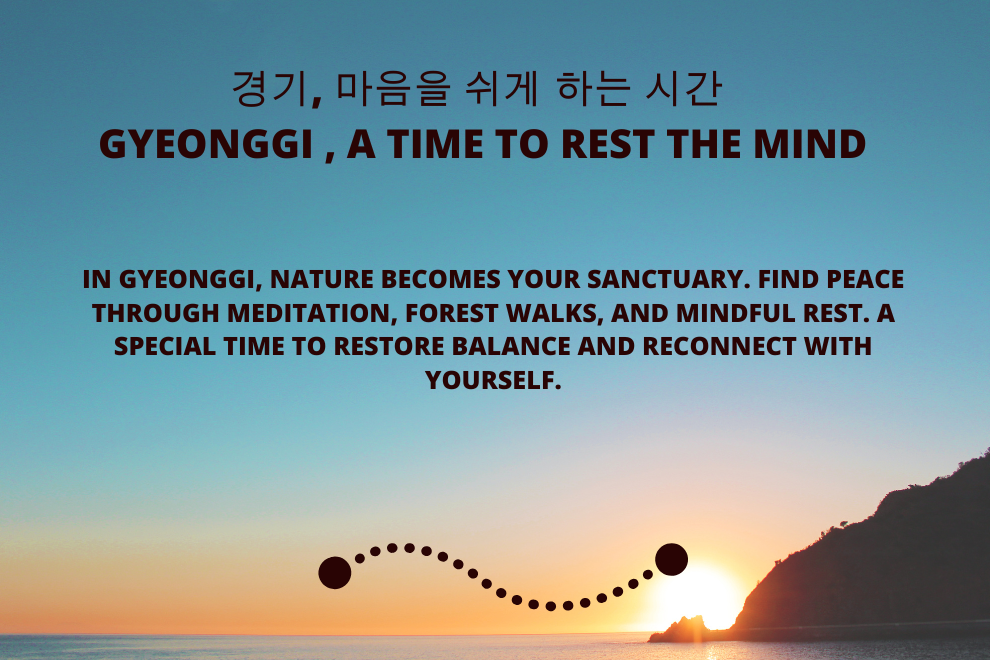 경기, 마음을 쉬게 하는 시간
GYEONGGI , A TIME TO REST THE MIND

IN GYEONGGI, NATURE BECOMES YOUR SANCTUARY. FIND PEACE THROUGH MEDITATION, FOREST WALKS, AND MINDFUL REST. A SPECIAL TIME TO RESTORE BALANCE AND RECONNECT WITH YOURSELF.